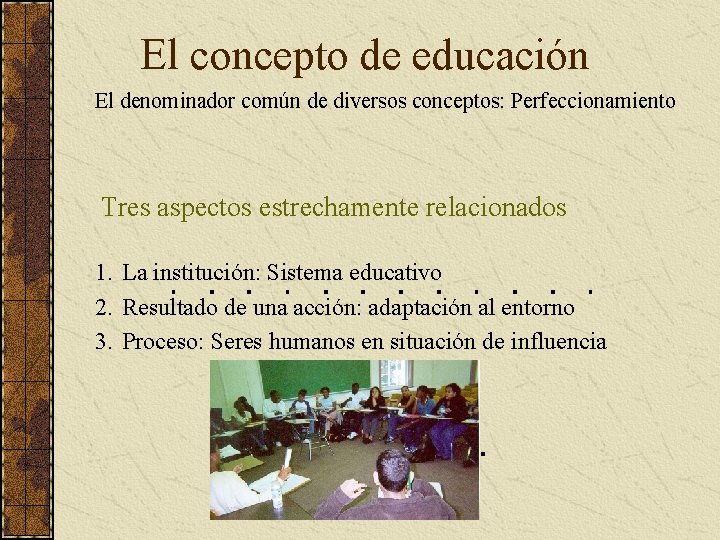 El concepto de educación

El denominador común de diversos conceptos: Perfeccionamiento

Tres aspectos estrechamente relacionados

1. La institución: Sistema educativo
2. Resultado de una acción: adaptación al entorno
3. Proceso: Seres humanos en situación de influencia